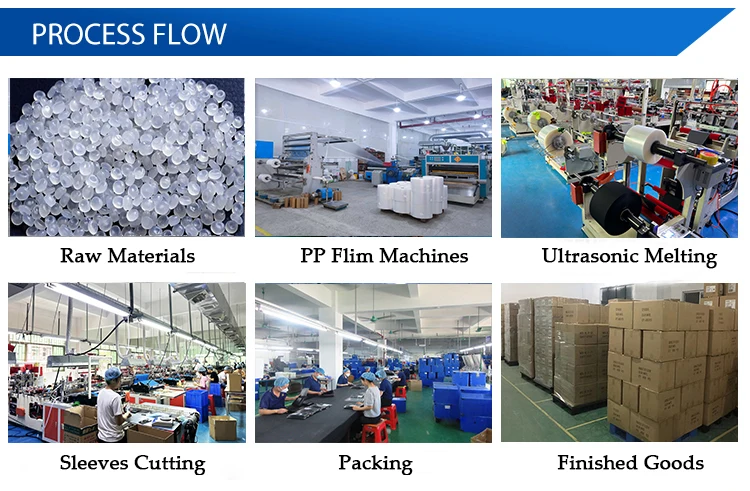 PROCESS FLOW

Raw Materials

PP Flim Machines

Ultrasonic Melting

Sleeves Cutting

Packing

Finished Goods